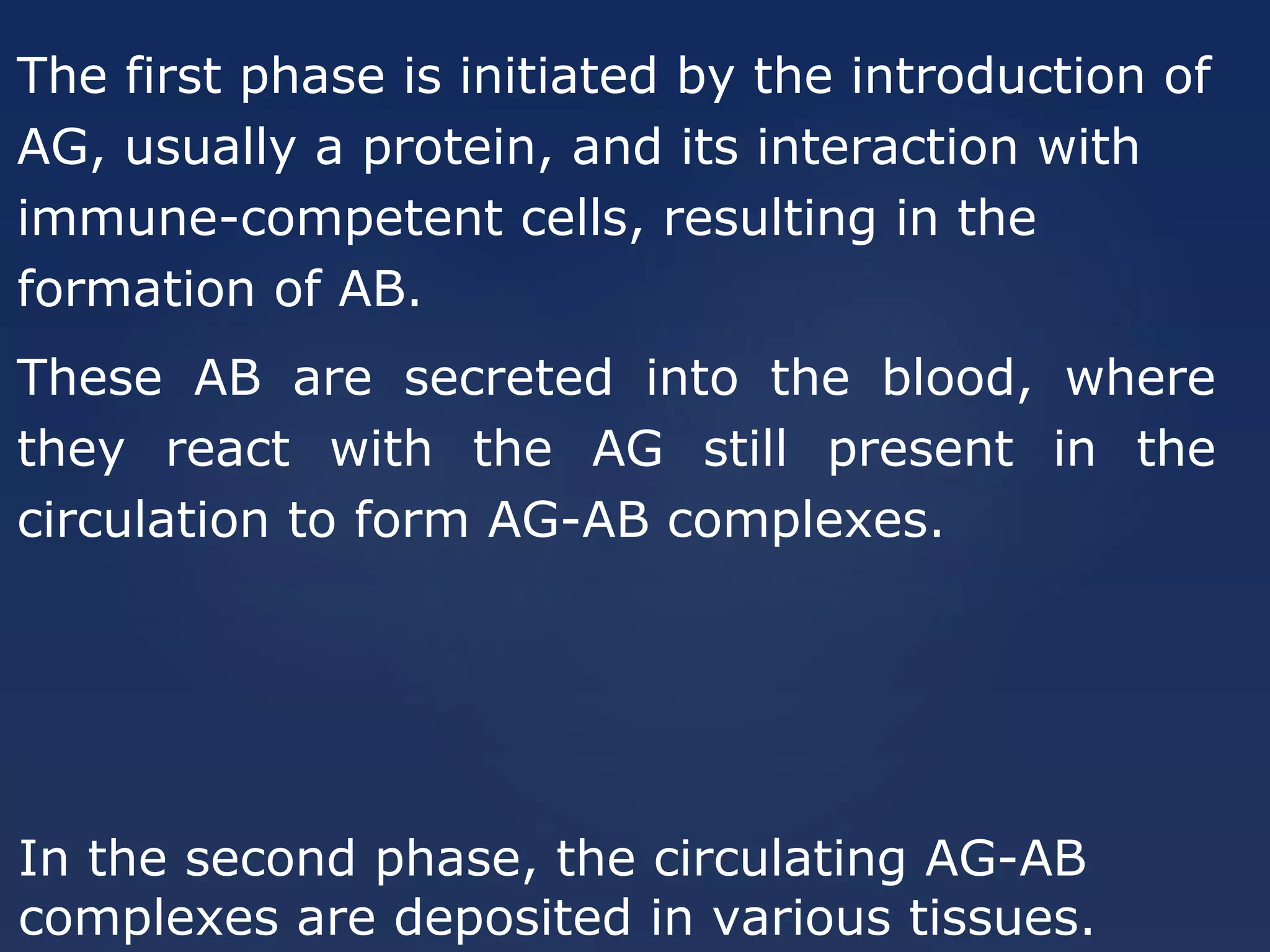 The first phase is initiated by the introduction of AG, usually a protein, and its interaction with immune-competent cells, resulting in the formation of AB.

These AB are secreted into the blood, where they react with the AG still present in the circulation to form AG-AB complexes.

In the second phase, the circulating AG-AB complexes are deposited in various tissues.